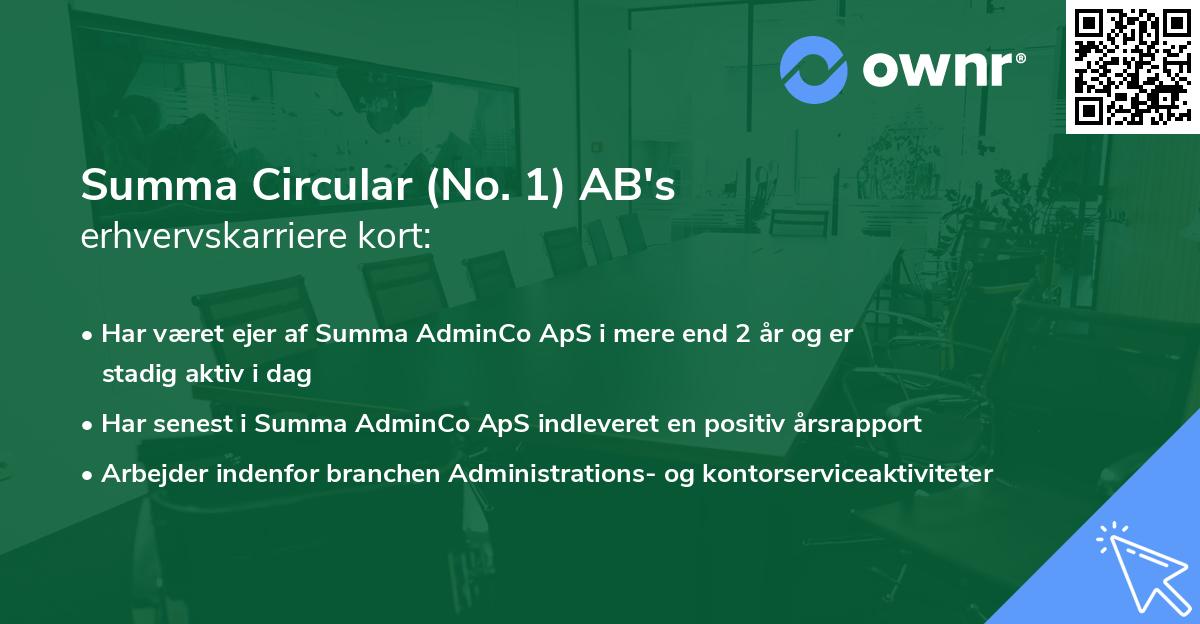 ownr®

Summa Circular (No. 1) AB's
erhvervskarriere kort:

• Har været ejer af Summa AdminCo ApS i mere end 2 år og er stadig aktiv i dag
• Har senest i Summa AdminCo ApS indleveret en positiv årsrapport
• Arbejder indenfor branchen Administrations- og kontorserviceaktiviteter